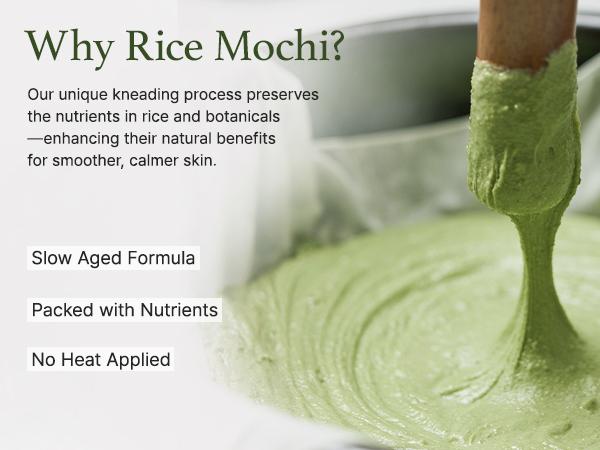 Why Rice Mochi?

Our unique kneading process preserves the nutrients in rice and botanicals —enhancing their natural benefits for smoother, calmer skin.

Slow Aged Formula

Packed with Nutrients

No Heat Applied